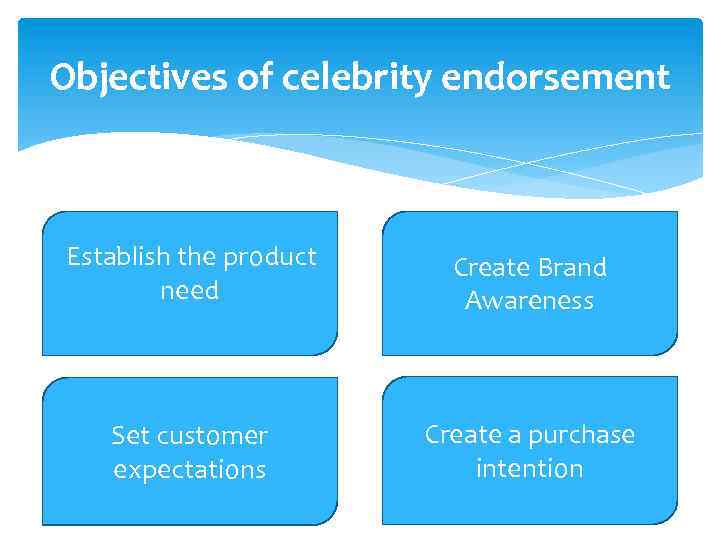 Objectives of celebrity endorsement

Establish the product need

Create Brand Awareness

Set customer expectations

Create a purchase intention